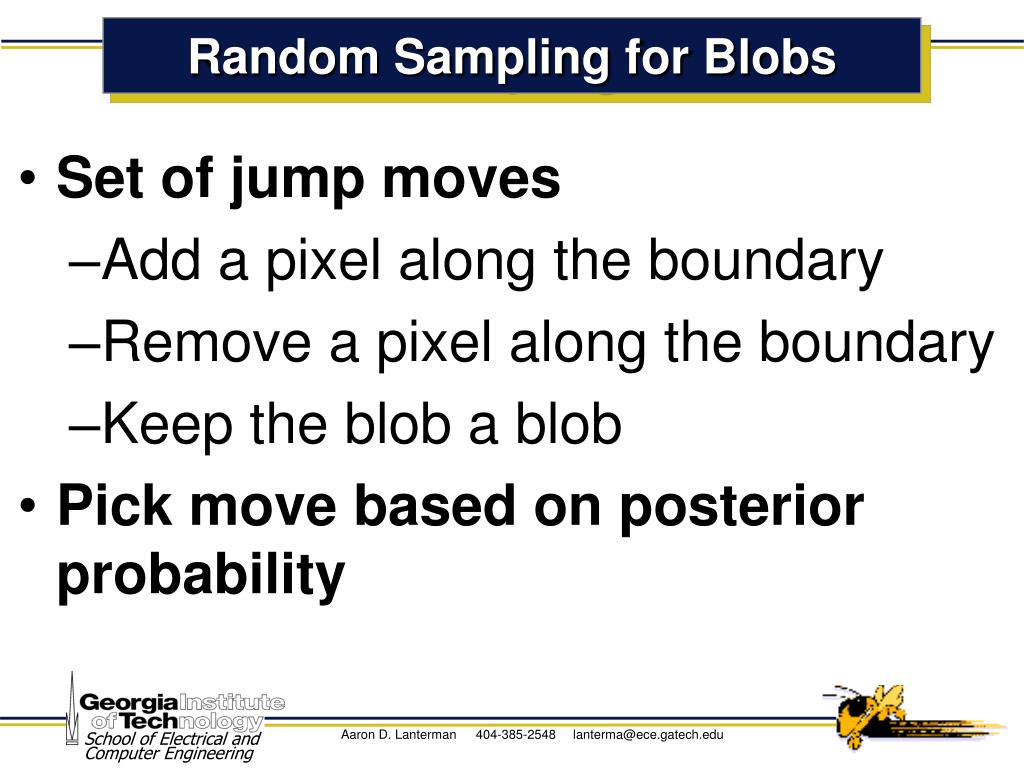 Random Sampling for Blobs

• Set of jump moves
–Add a pixel along the boundary
–Remove a pixel along the boundary
–Keep the blob a blob
• Pick move based on posterior probability

Georgia Institute of Technology
School of Electrical and Computer Engineering

Aaron D. Lanterman 404-385-2548 lanterma@ece.gatech.edu